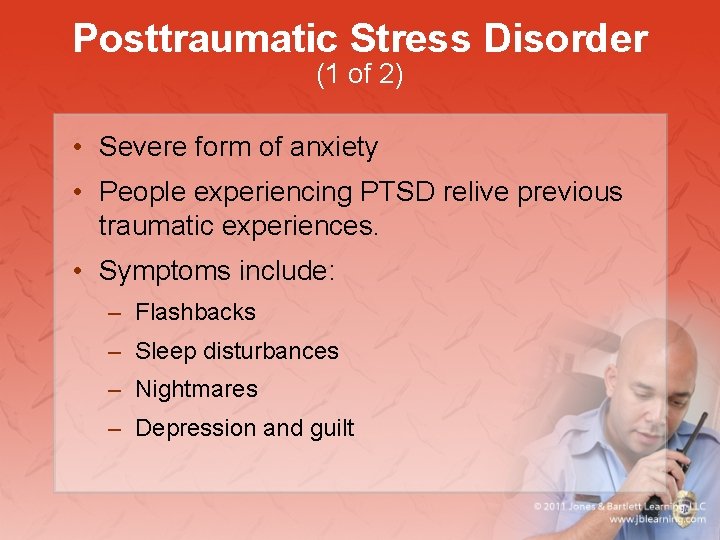 Posttraumatic Stress Disorder
(1 of 2)

• Severe form of anxiety
• People experiencing PTSD relive previous traumatic experiences.
• Symptoms include:
– Flashbacks
– Sleep disturbances
– Nightmares
– Depression and guilt

© 2011 Jones & Bartlett Learning, LLC
www.jblearning.com